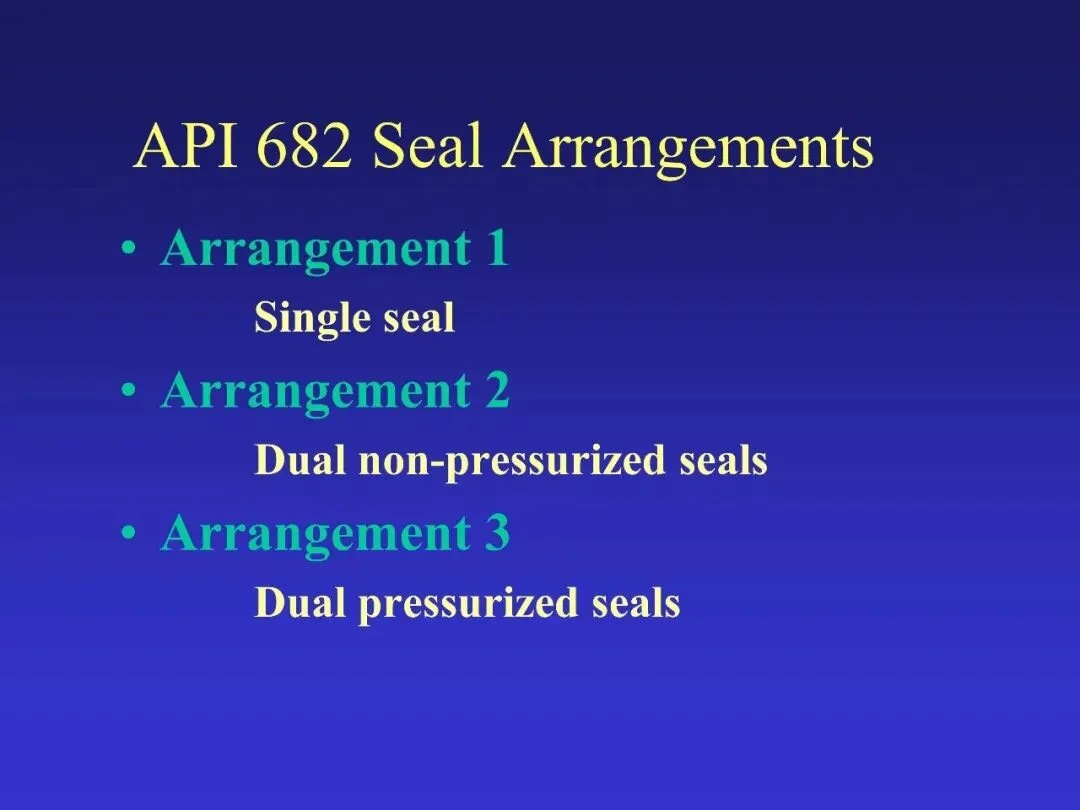 API 682 Seal Arrangements

• Arrangement 1

Single seal

• Arrangement 2

Dual non-pressurized seals

• Arrangement 3

Dual pressurized seals